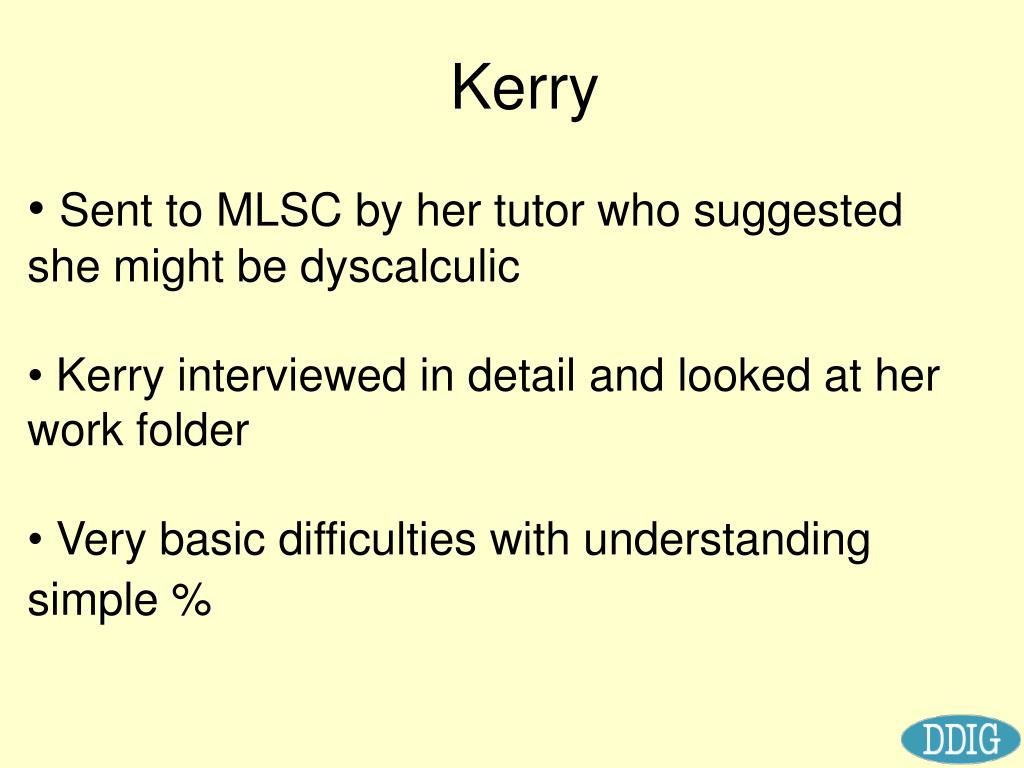 Kerry

• Sent to MLSC by her tutor who suggested she might be dyscalculic

• Kerry interviewed in detail and looked at her work folder

• Very basic difficulties with understanding simple %

DDIG